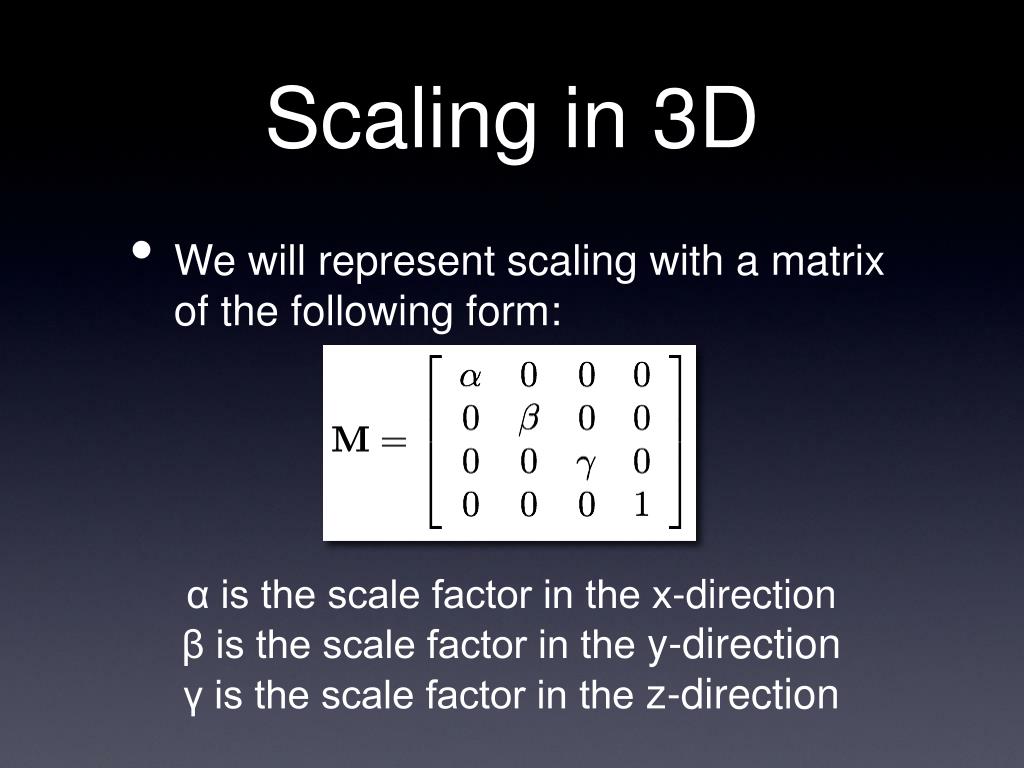 Scaling in 3D

• We will represent scaling with a matrix of the following form:

$\mathbf{M} = \begin{bmatrix} \alpha & 0 & 0 & 0 \\ 0 & \beta & 0 & 0 \\ 0 & 0 & \gamma & 0 \\ 0 & 0 & 0 & 1 \end{bmatrix}$

α is the scale factor in the x-direction
β is the scale factor in the y-direction
γ is the scale factor in the z-direction